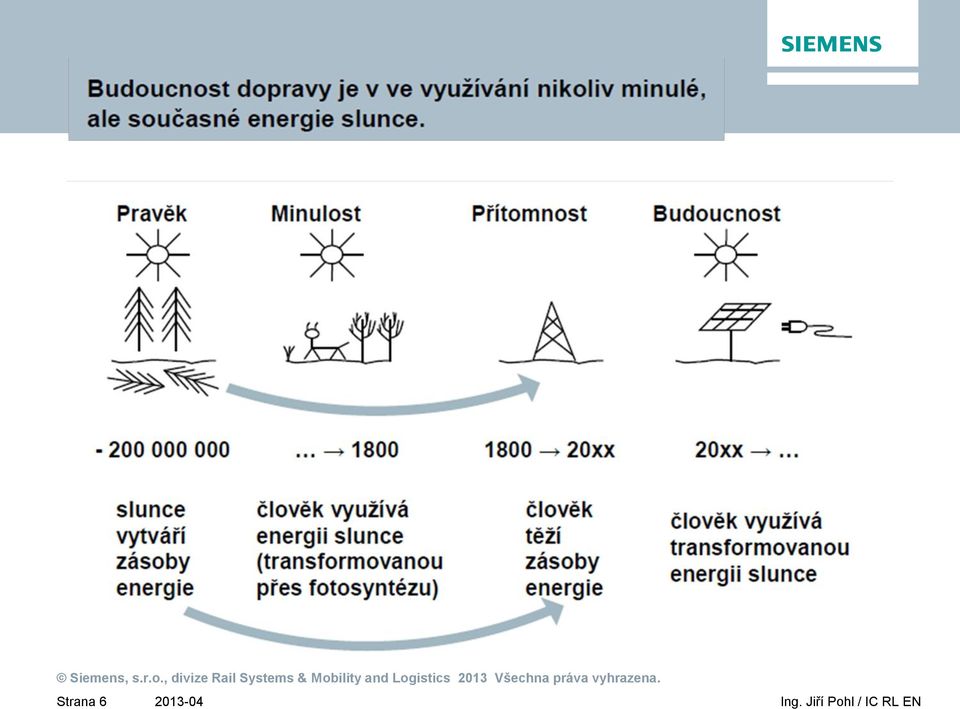 SIEMENS

Budoucnost dopravy je v ve využívání nikoliv minulé, ale současné energie slunce.

Pravěk

Minulost

Přítomnost

Budoucnost

- 200 000 000

… → 1800

1800 → 20xx

20xx → …

slunce vytváří zásoby energie

člověk využívá energii slunce (transformovanou přes fotosyntézu)

člověk těží zásoby energie

člověk využívá transformovanou energii slunce

© Siemens, s.r.o., divize Rail Systems & Mobility and Logistics 2013 Všechna práva vyhrazena.

Strana 6 2013-04 Ing. Jiří Pohl / IC RL EN